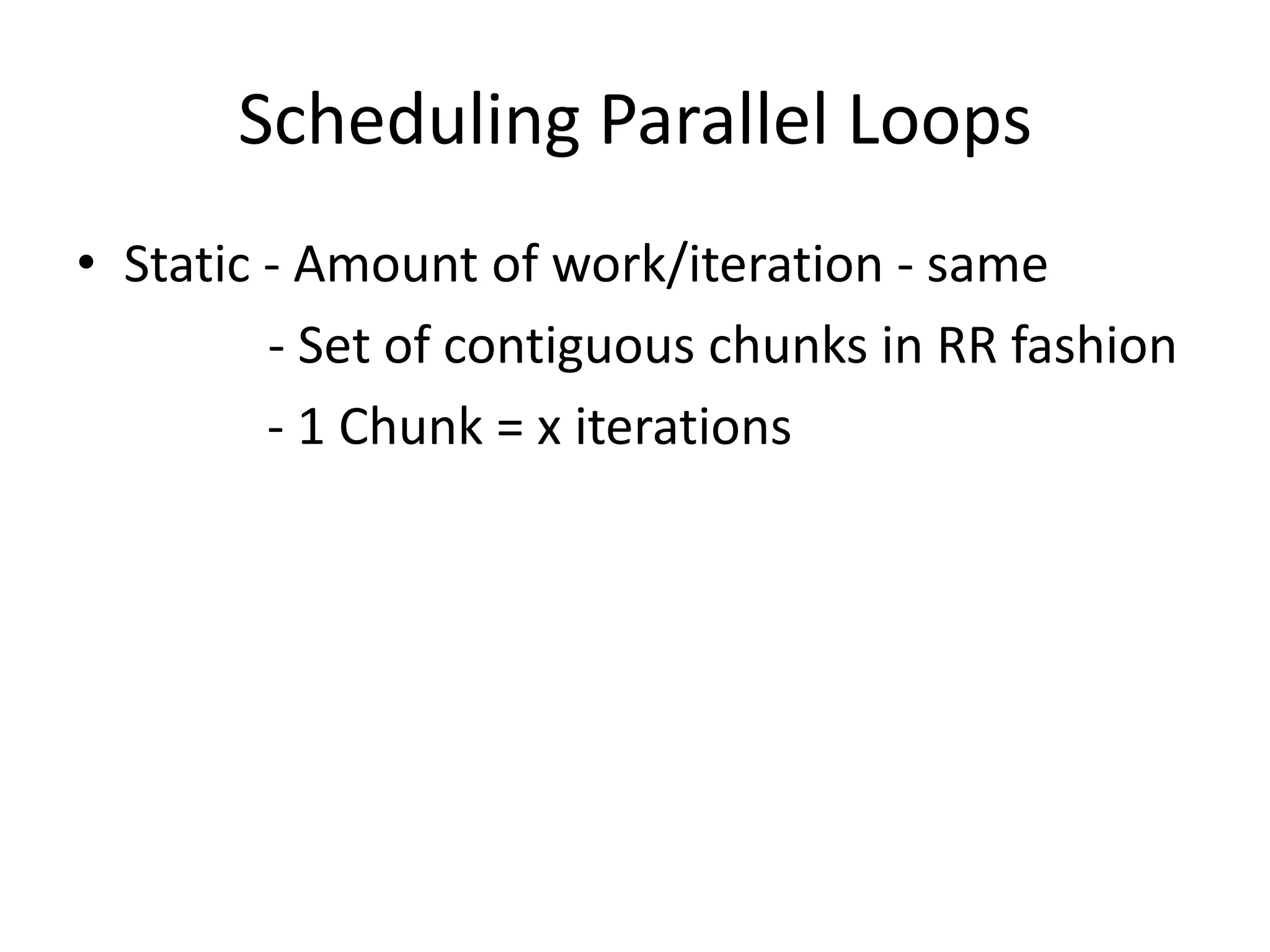 Scheduling Parallel Loops

• Static - Amount of work/iteration - same
- Set of contiguous chunks in RR fashion
- 1 Chunk = x iterations